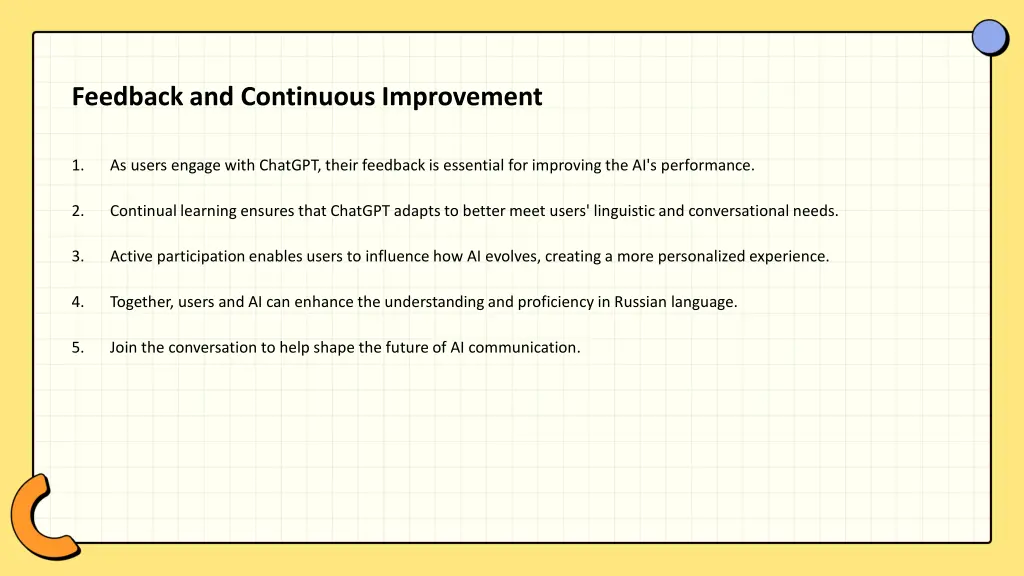 Feedback and Continuous Improvement

1. As users engage with ChatGPT, their feedback is essential for improving the AI's performance.

2. Continual learning ensures that ChatGPT adapts to better meet users' linguistic and conversational needs.

3. Active participation enables users to influence how AI evolves, creating a more personalized experience.

4. Together, users and AI can enhance the understanding and proficiency in Russian language.

5. Join the conversation to help shape the future of AI communication.